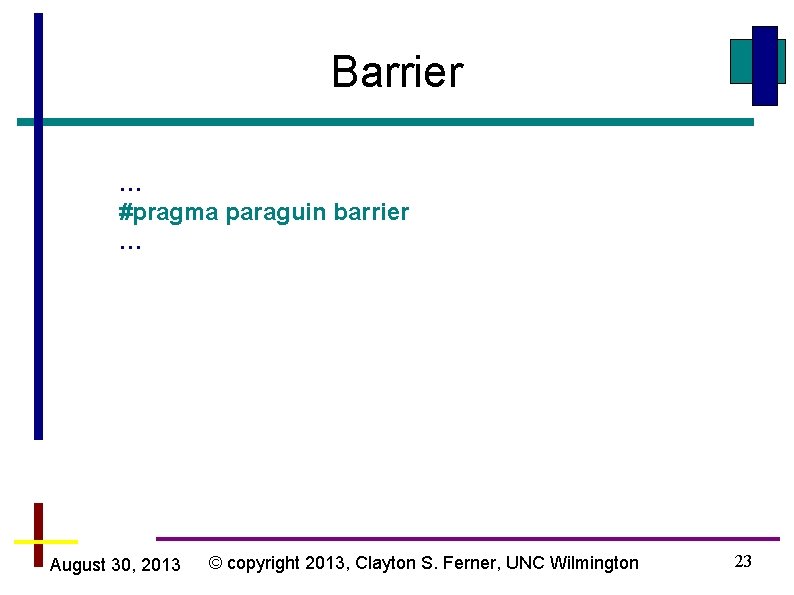 Barrier

…
#pragma paraguin barrier
…

August 30, 2013 © copyright 2013, Clayton S. Ferner, UNC Wilmington 23